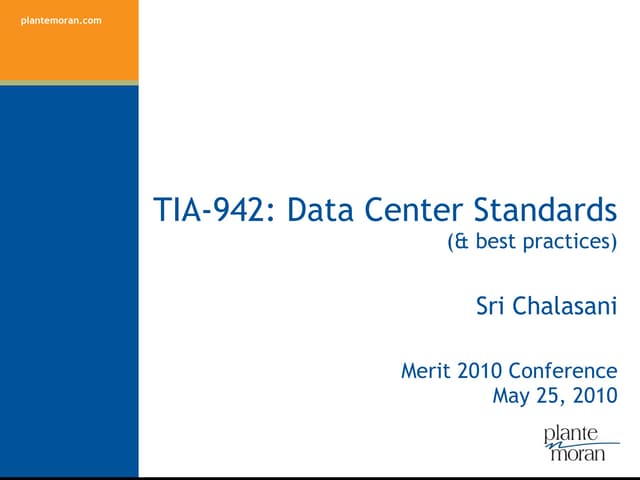 plantemoran.com

TIA-942: Data Center Standards
(& best practices)

Sri Chalasani

Merit 2010 Conference
May 25, 2010

plante
moran